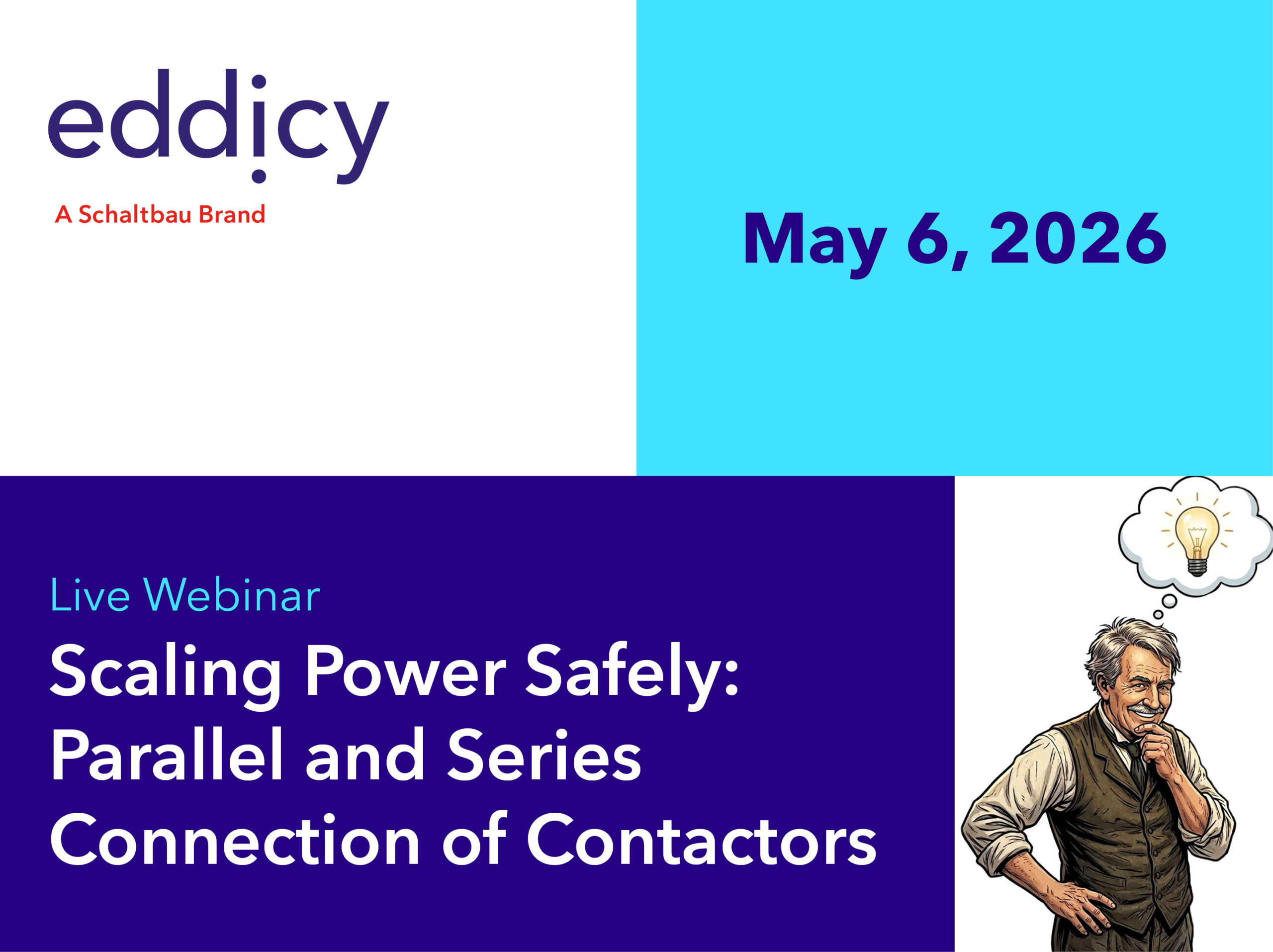 eddicy

A Schaltbau Brand

May 6, 2026

Live Webinar

Scaling Power Safely: Parallel and Series Connection of Contactors